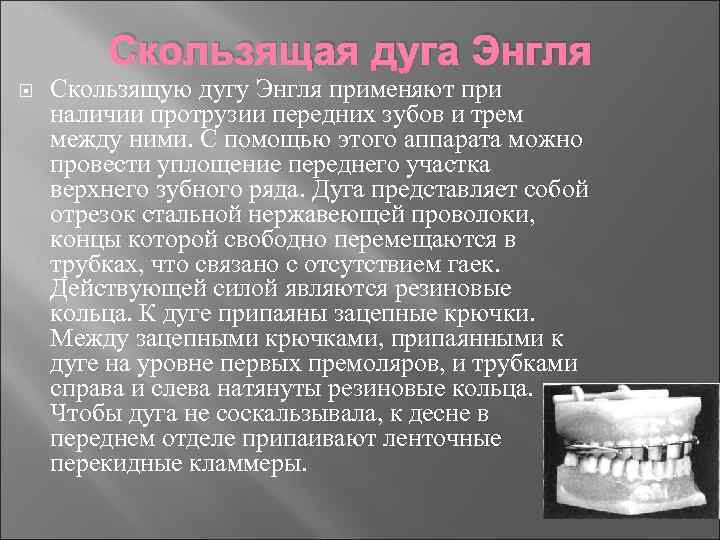 Скользящая дуга Энгля

Скользящую дугу Энгля применяют при наличии протрузии передних зубов и трем между ними. С помощью этого аппарата можно провести уплощение переднего участка верхнего зубного ряда. Дуга представляет собой отрезок стальной нержавеющей проволоки, концы которой свободно перемещаются в трубках, что связано с отсутствием гаек. Действующей силой являются резиновые кольца. К дуге припаяны зацепные крючки. Между зацепными крючками, припаянными к дуге на уровне первых премоляров, и трубками справа и слева натянуты резиновые кольца. Чтобы дуга не соскальзывала, к десне в переднем отделе припаивают ленточные перекидные кламмеры.